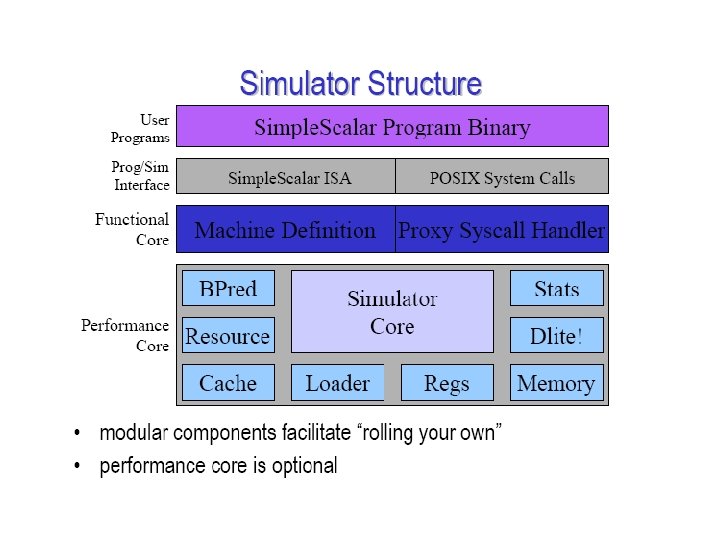 Simulator Structure

User Programs

SimpleScalar Program Binary

Prog/Sim Interface

SimpleScalar ISA

POSIX System Calls

Functional Core

Machine Definition

Proxy Syscall Handler

Performance Core

BPred

Simulator Core

Stats

Resource

Dlite!

Cache

Loader

Regs

Memory

• modular components facilitate “rolling your own”

• performance core is optional